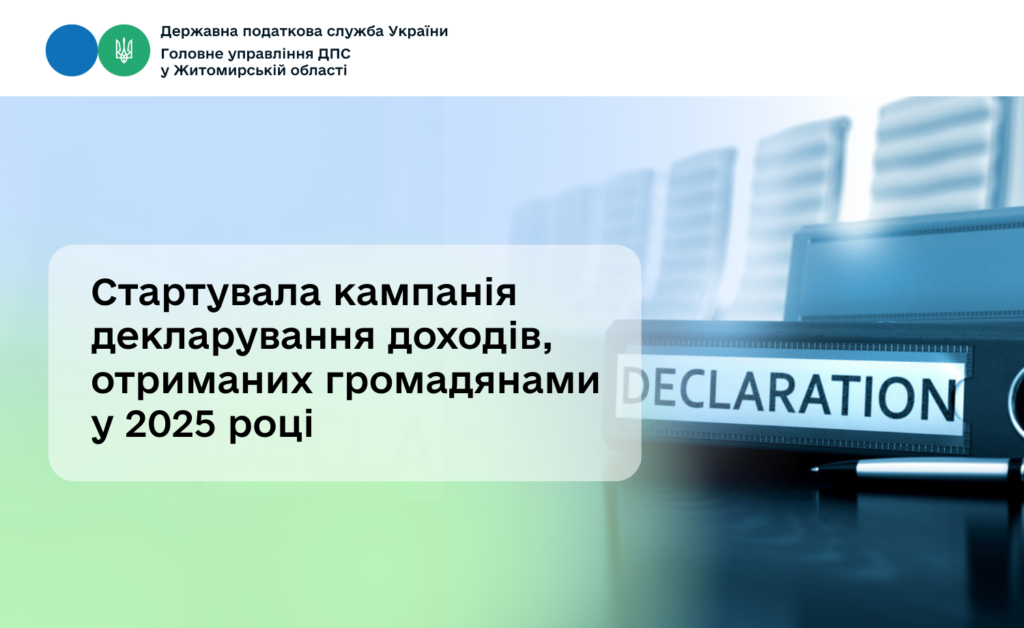 Державна податкова служба України
Головне управління ДПС у Житомирській області

Стартувала кампанія декларування доходів, отриманих громадянами у 2025 році

DECLARATION